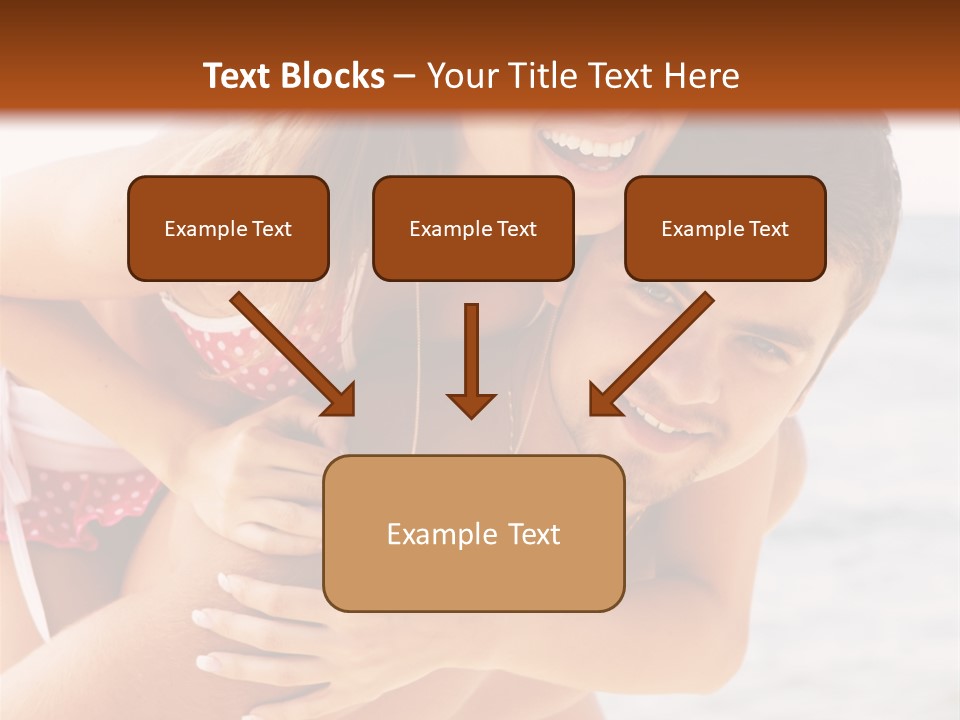 Text Blocks – Your Title Text Here

Example Text

Example Text

Example Text

Example Text